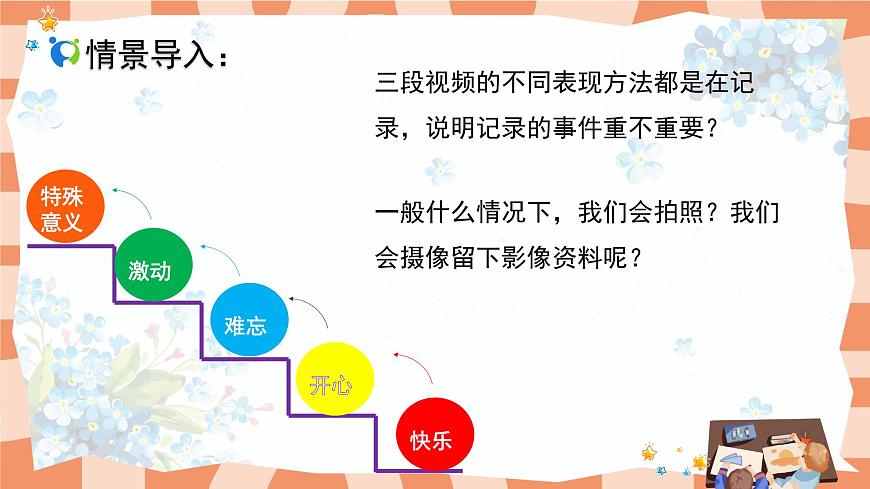 情景导入：

三段视频的不同表现方法都是在记录，说明记录的事件重不重要？

一般什么情况下，我们会拍照？我们会摄像留下影像资料呢？

特殊意义

激动

难忘

开心

快乐